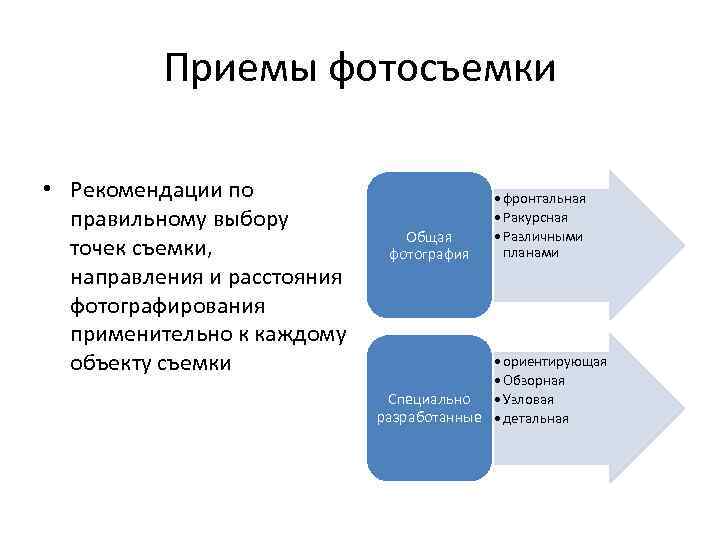 Приемы фотосъемки

• Рекомендации по правильному выбору точек съемки, направления и расстояния фотографирования применительно к каждому объекту съемки

Общая фотография

• фронтальная
• Ракурсная
• Различными планами

Специально разработанные

• ориентирующая
• Обзорная
• Узловая
• детальная